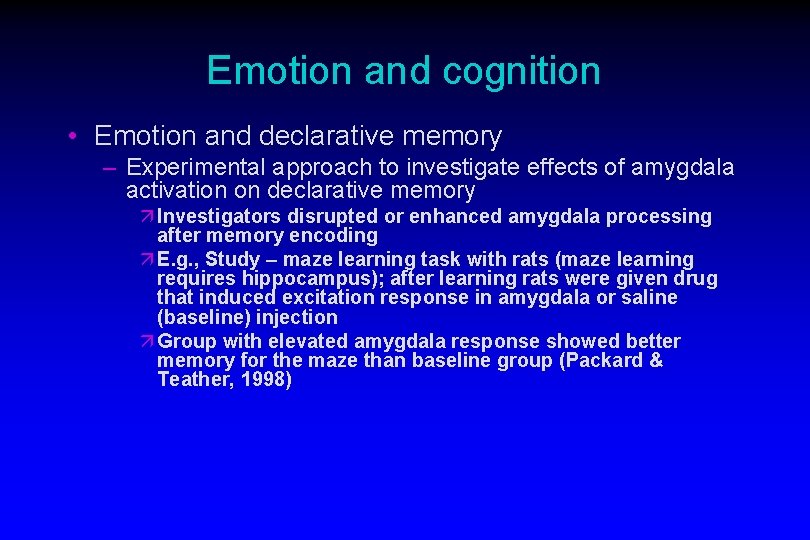 Emotion and cognition

• Emotion and declarative memory

– Experimental approach to investigate effects of amygdala activation on declarative memory

↗ Investigators disrupted or enhanced amygdala processing after memory encoding

↗ E.g., Study – maze learning task with rats (maze learning requires hippocampus); after learning rats were given drug that induced excitation response in amygdala or saline (baseline) injection

↗ Group with elevated amygdala response showed better memory for the maze than baseline group (Packard & Teather, 1998)